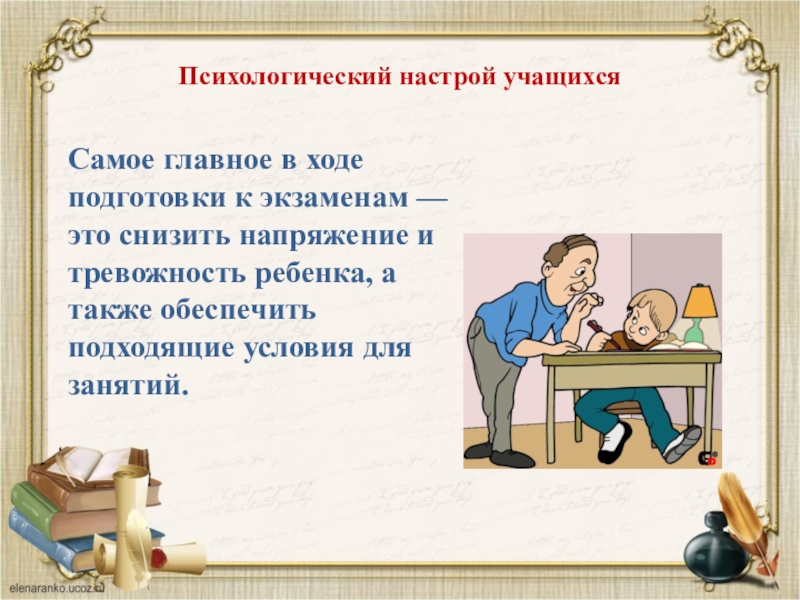 Психологический настрой учащихся

Самое главное в ходе подготовки к экзаменам — это снизить напряжение и тревожность ребенка, а также обеспечить подходящие условия для занятий.

elenaranko.ucoz.ru